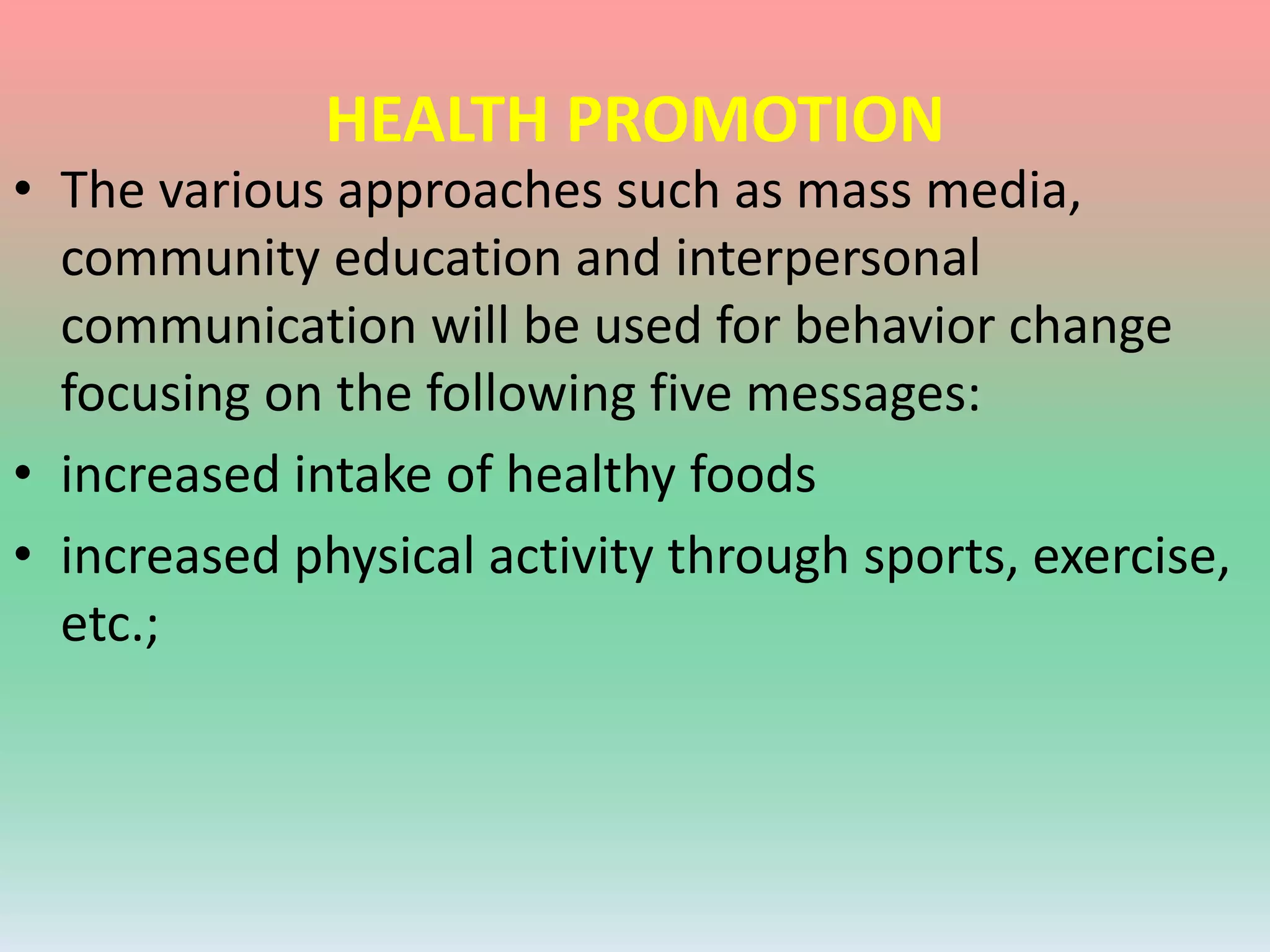 HEALTH PROMOTION

• The various approaches such as mass media, community education and interpersonal communication will be used for behavior change focusing on the following five messages:

• increased intake of healthy foods

• increased physical activity through sports, exercise, etc.;